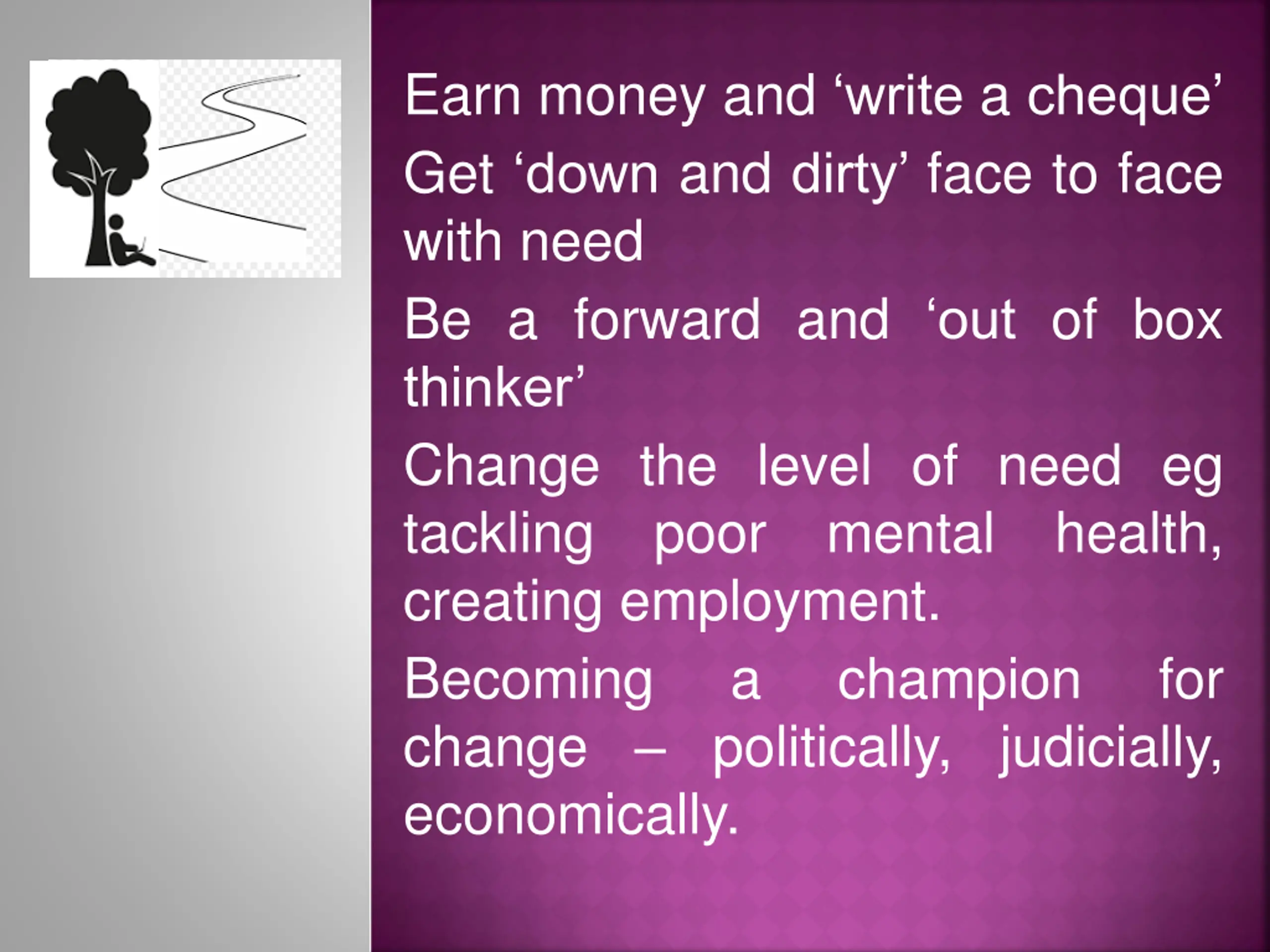 Earn money and ‘write a cheque’

Get ‘down and dirty’ face to face with need

Be a forward and ‘out of box thinker’

Change the level of need eg tackling poor mental health, creating employment.

Becoming a champion for change – politically, judicially, economically.